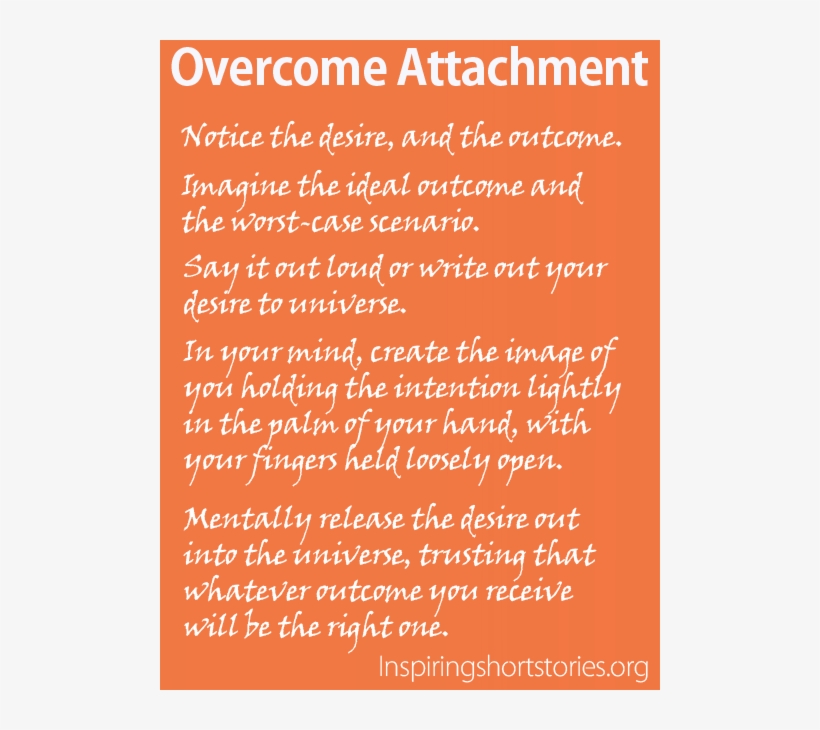 Overcome Attachment

Notice the desire, and the outcome.

Imagine the ideal outcome and the worst-case scenario.

Say it out loud or write out your desire to universe.

In your mind, create the image of you holding the intention lightly in the palm of your hand, with your fingers held loosely open.

Mentally release the desire out into the universe, trusting that whatever outcome you receive will be the right one.

Inspiringshortstories.org